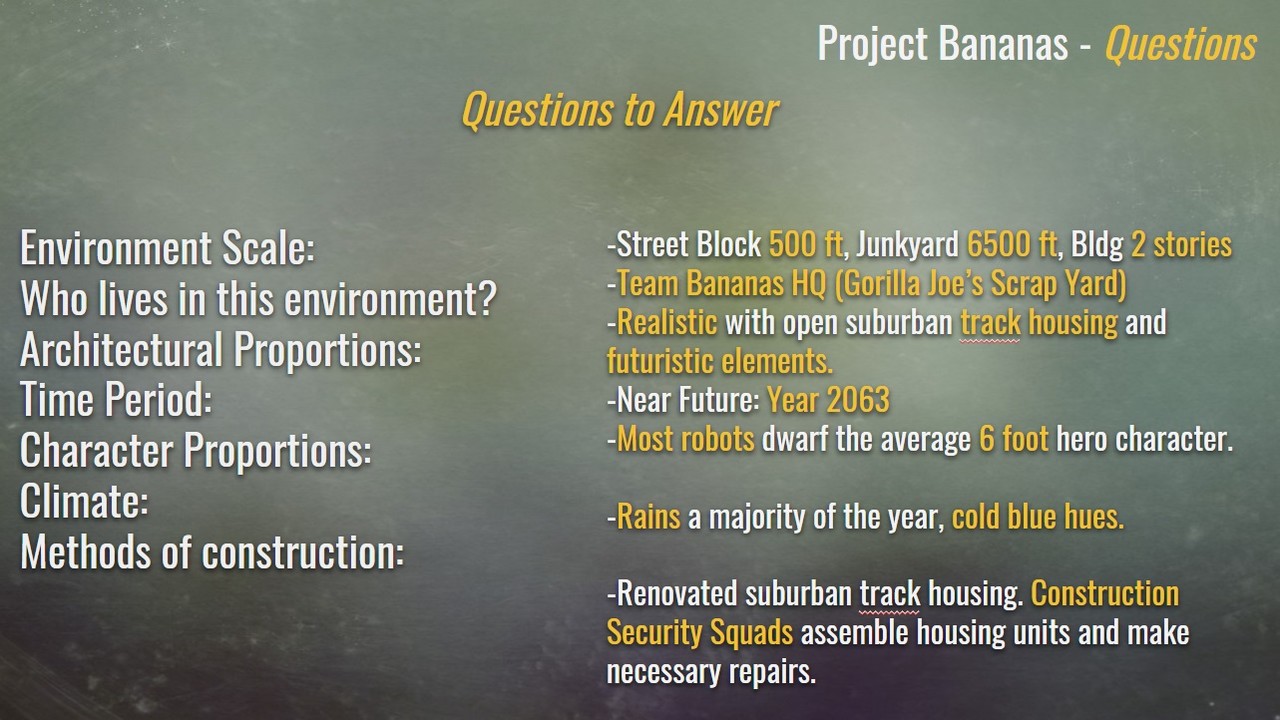 Project Bananas - Questions

Questions to Answer

Environment Scale:
Who lives in this environment?
Architectural Proportions:
Time Period:
Character Proportions:
Climate:
Methods of construction:

-Street Block 500 ft, Junkyard 6500 ft, Bldg 2 stories
-Team Bananas HQ (Gorilla Joe's Scrap Yard)
-Realistic with open suburban track housing and futuristic elements.
-Near Future: Year 2063
-Most robots dwarf the average 6 foot hero character.

-Rains a majority of the year, cold blue hues.

-Renovated suburban track housing. Construction Security Squads assemble housing units and make necessary repairs.